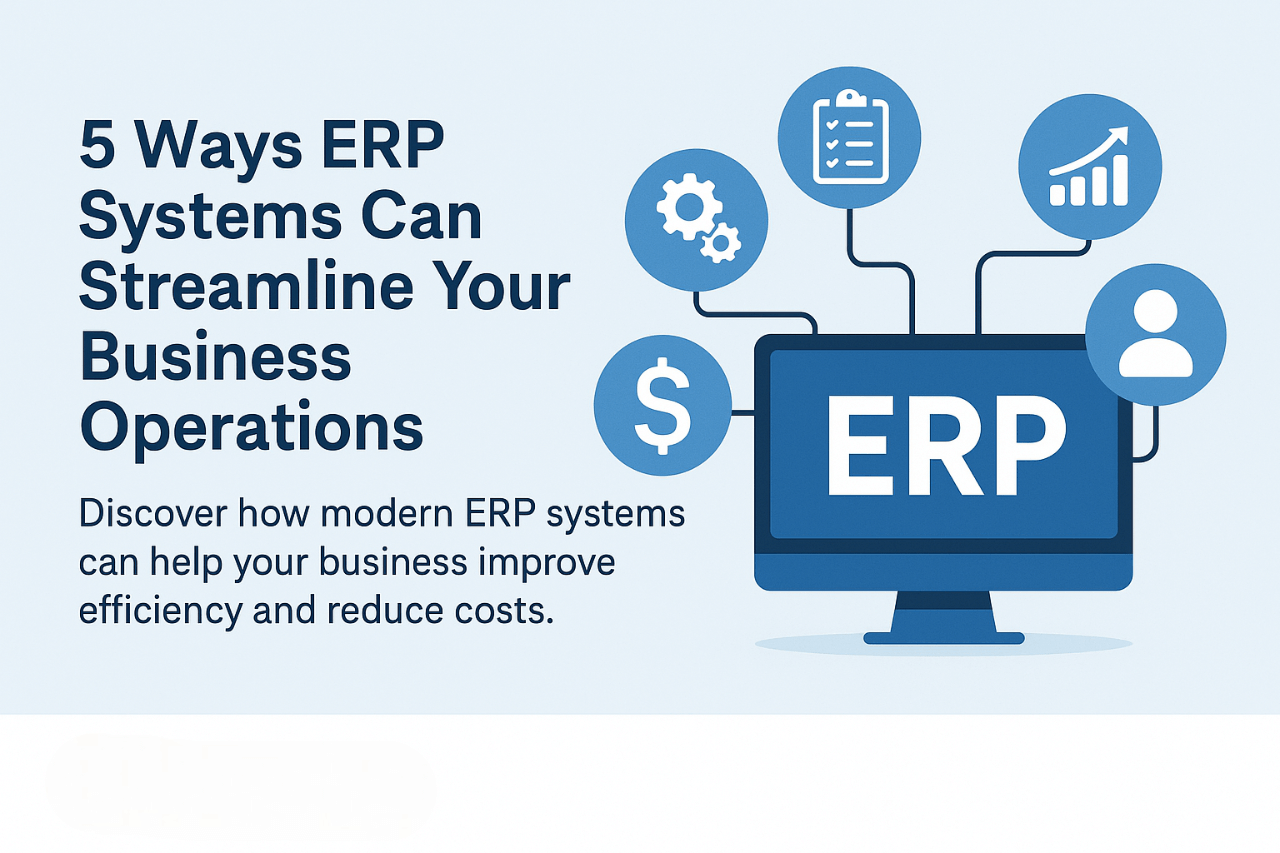 5 Ways ERP Systems Can Streamline Your Business Operations

Discover how modern ERP systems can help your business improve efficiency and reduce costs.

$

ERP